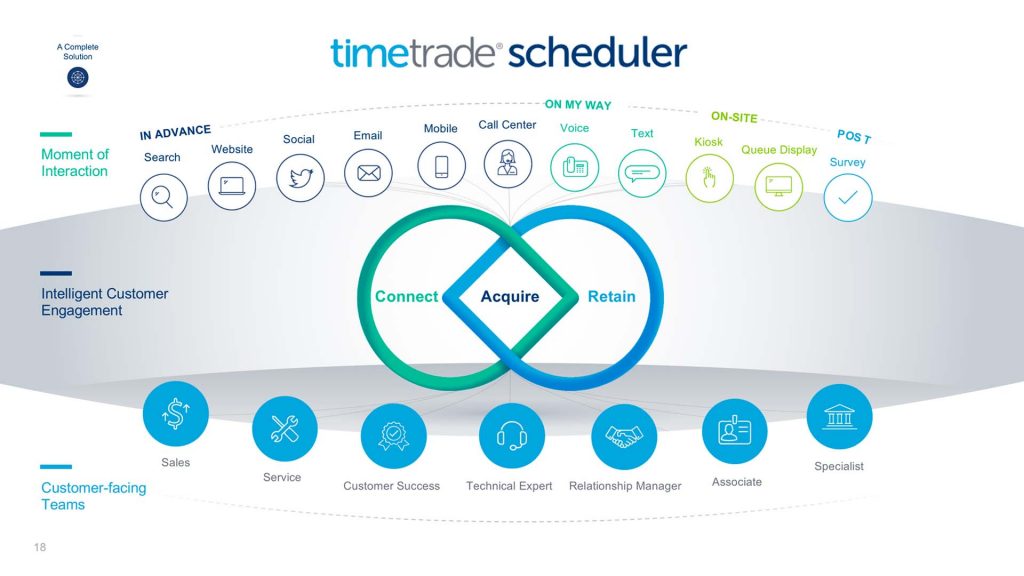 A Complete Solution

timetrade® scheduler

Moment of Interaction

IN ADVANCE

Search

Website

Social

Email

Mobile

Call Center

ON MY WAY

Voice

Text

ON-SITE

Kiosk

Queue Display

POS T

Survey

Intelligent Customer Engagement

Connect

Acquire

Retain

Customer-facing Teams

Sales

Service

Customer Success

Technical Expert

Relationship Manager

Associate

Specialist

18